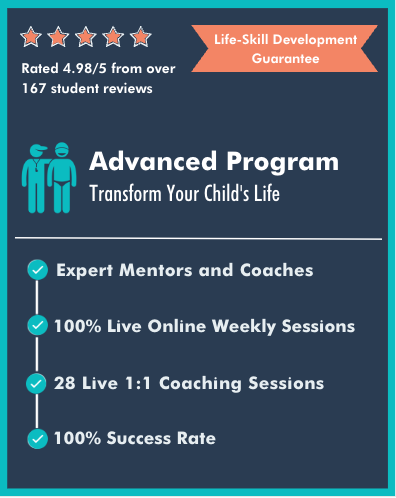 Rated 4.98/5 from over 167 student reviews

Life-Skill Development Guarantee

Advanced Program
Transform Your Child's Life

Expert Mentors and Coaches

100% Live Online Weekly Sessions

28 Live 1:1 Coaching Sessions

100% Success Rate